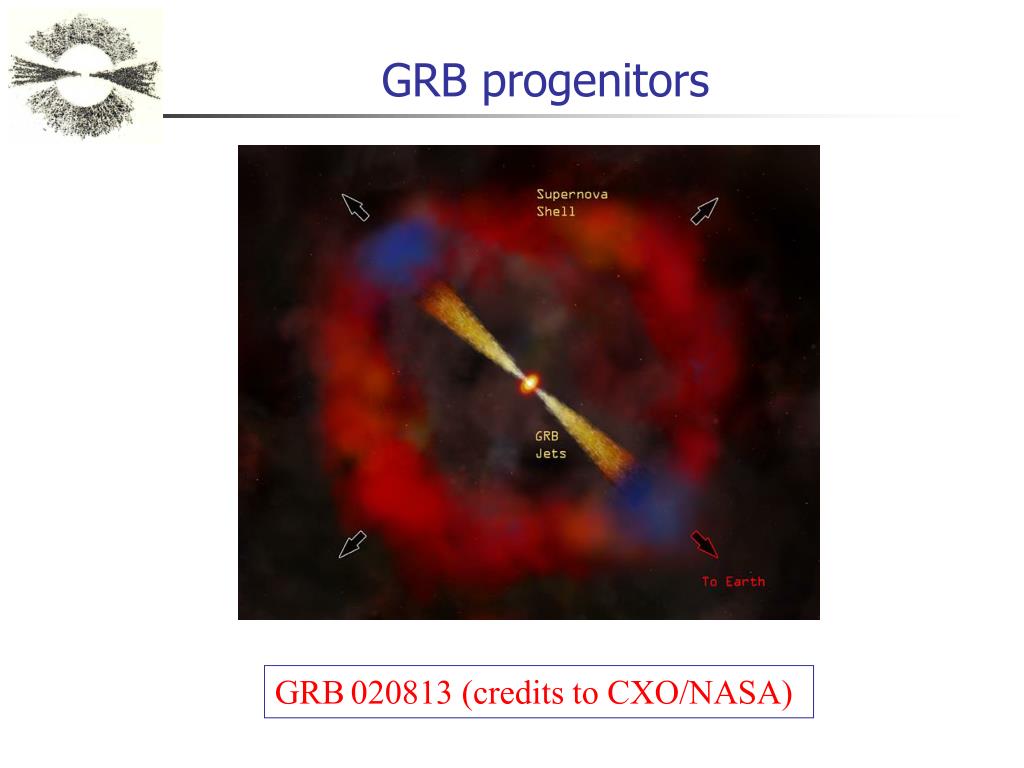 GRB progenitors

Supernova Shell

GRB Jets

To Earth

GRB 020813 (credits to CXO/NASA)